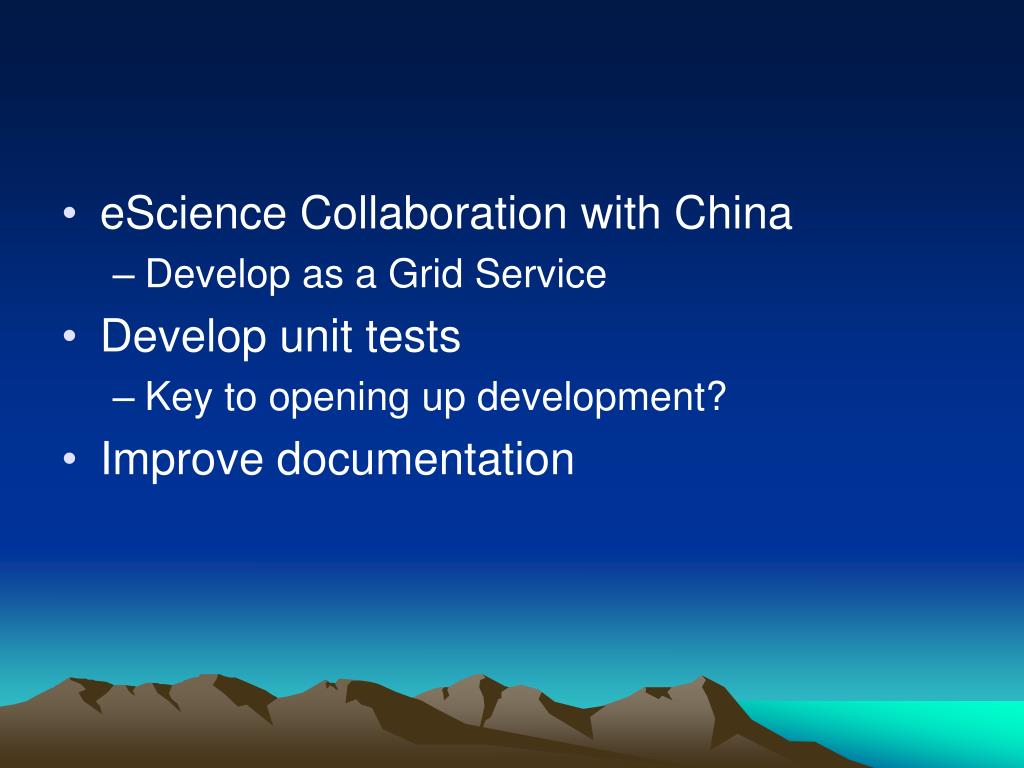 • eScience Collaboration with China
– Develop as a Grid Service
• Develop unit tests
– Key to opening up development?
• Improve documentation